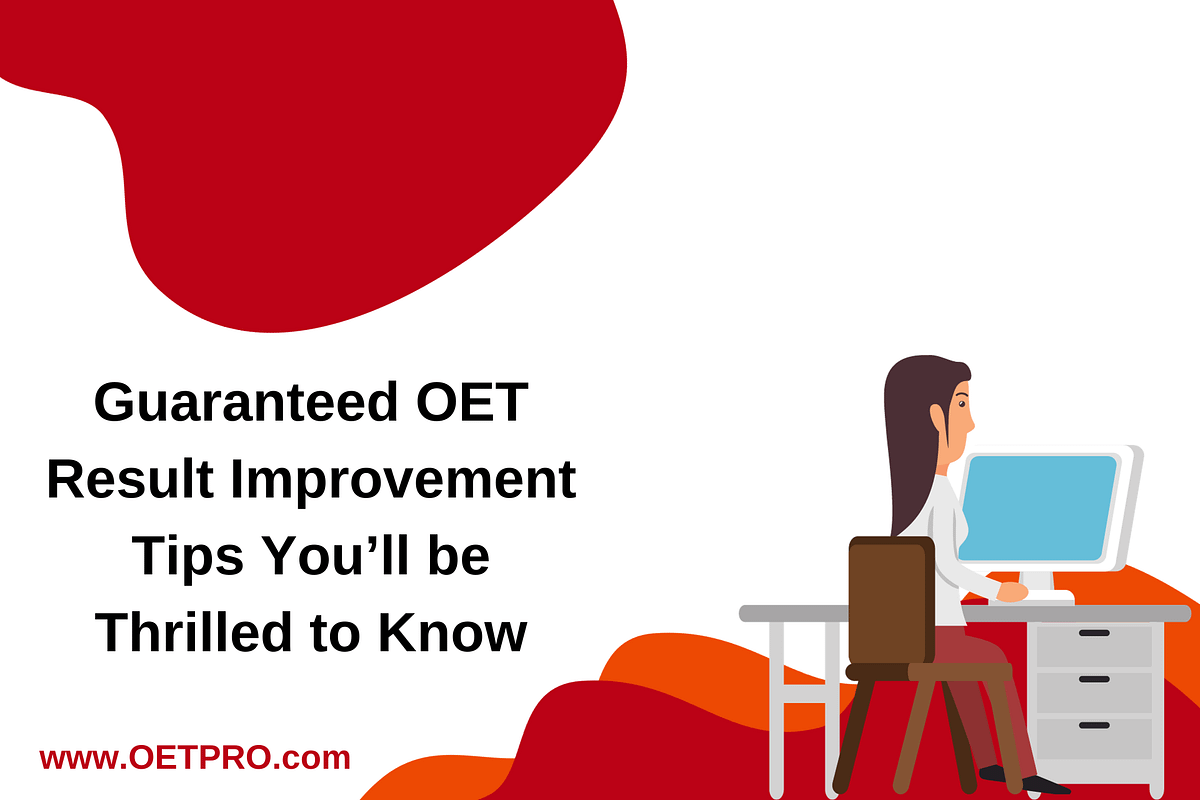 Guaranteed OET Result Improvement Tips You’ll be Thrilled to Know

www.OETPRO.com